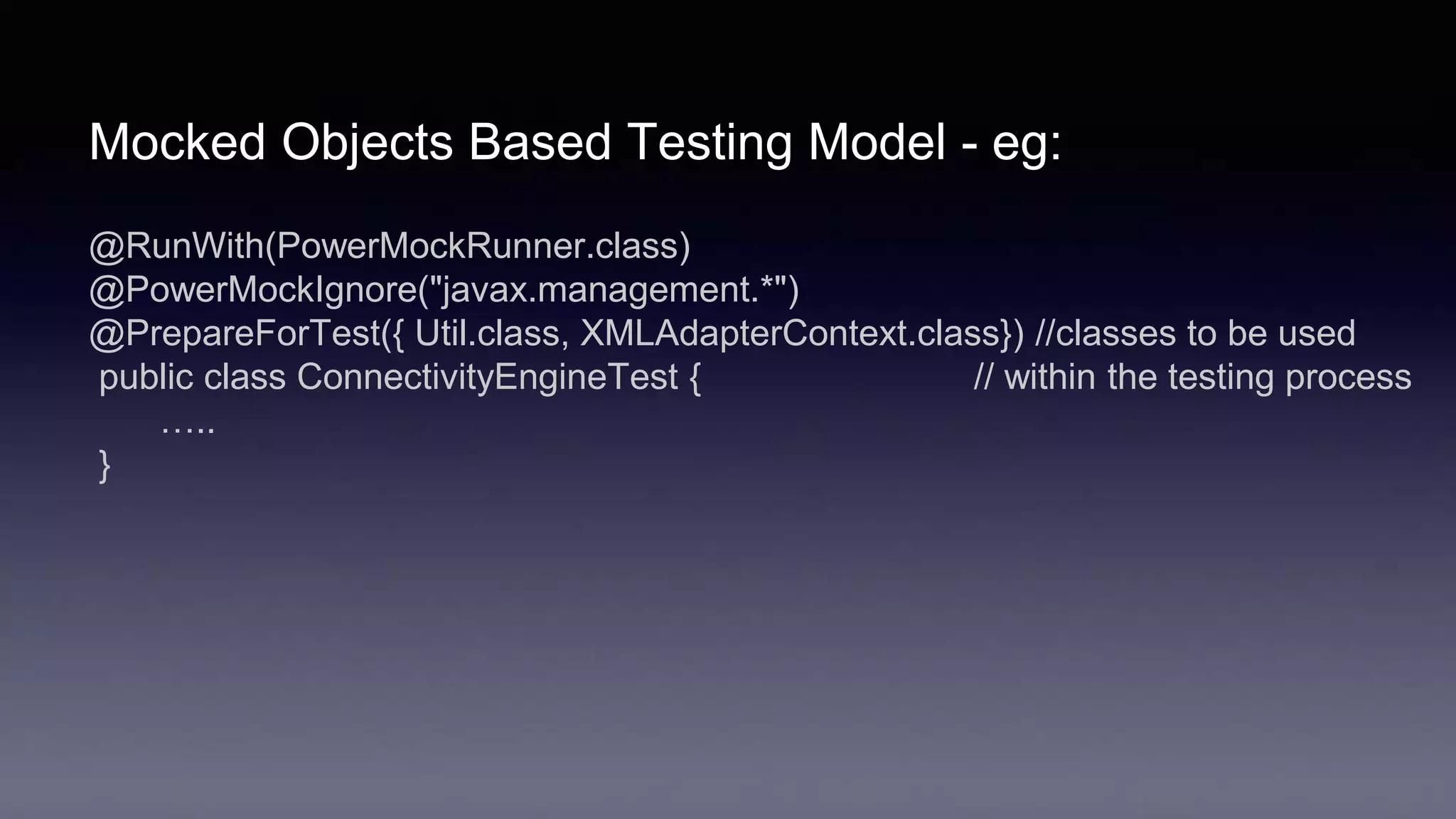 Mocked Objects Based Testing Model - eg:

@RunWith(PowerMockRunner.class)
@PowerMockIgnore("javax.management.*")
@PrepareForTest({ Util.class, XMLAdapterContext.class}) //classes to be used
public class ConnectivityEngineTest { // within the testing process
.....
}